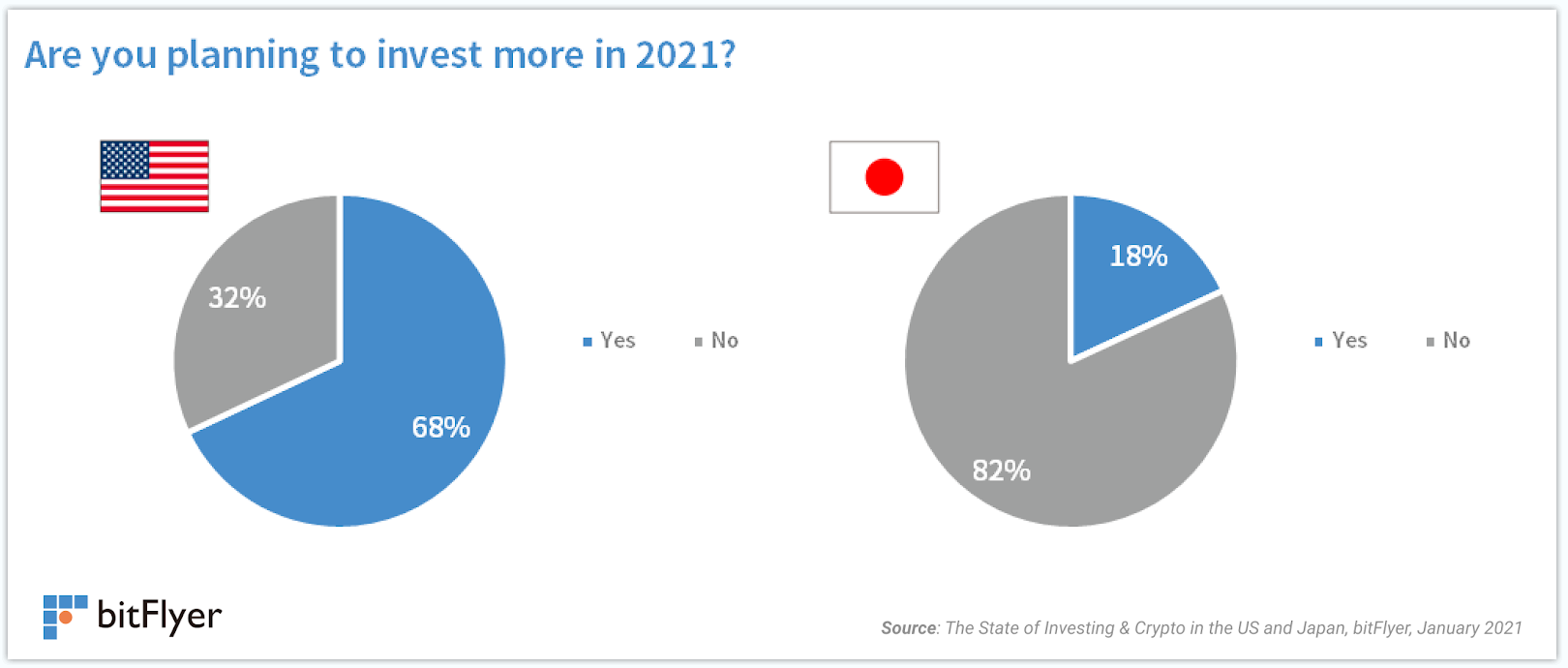 Are you planning to invest more in 2021?

32%

68%

Yes No

18%

82%

Yes No

bitFlyer

Source: The State of Investing & Crypto in the US and Japan, bitFlyer, January 2021